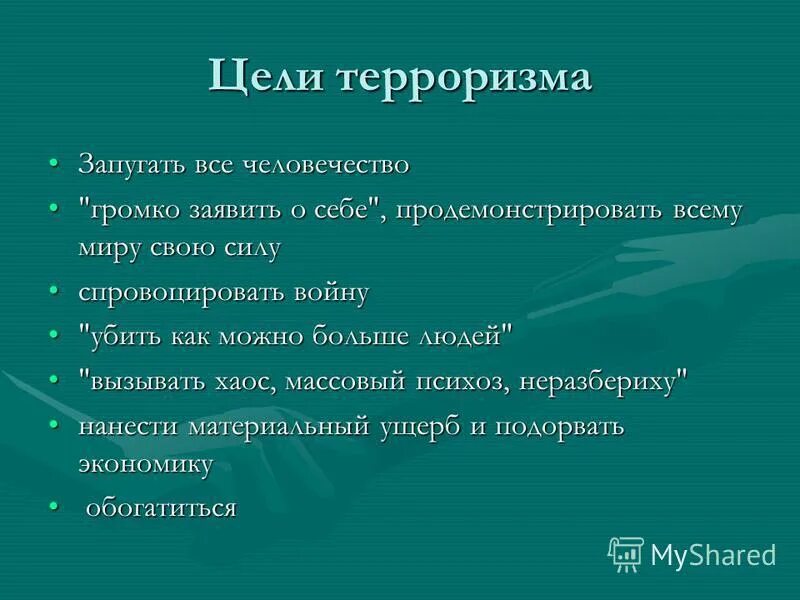 Цели терроризма

• Запугать все человечество
• "громко заявить о себе", продемонстрировать всему миру свою силу
• спровоцировать войну
• "убить как можно больше людей"
• "вызывать хаос, массовый психоз, неразбериху"
• нанести материальный ущерб и подорвать экономику
• обогатиться

MyShared